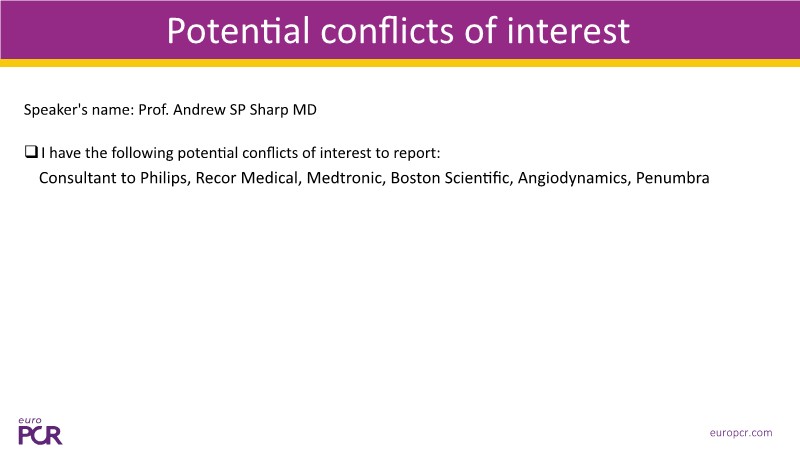 Potential conflicts of interest

Speaker's name: Prof. Andrew SP Sharp MD

❑ I have the following potential conflicts of interest to report:
Consultant to Philips, Recor Medical, Medtronic, Boston Scientific, Angiodynamics, Penumbra

euro PCR

europcr.com